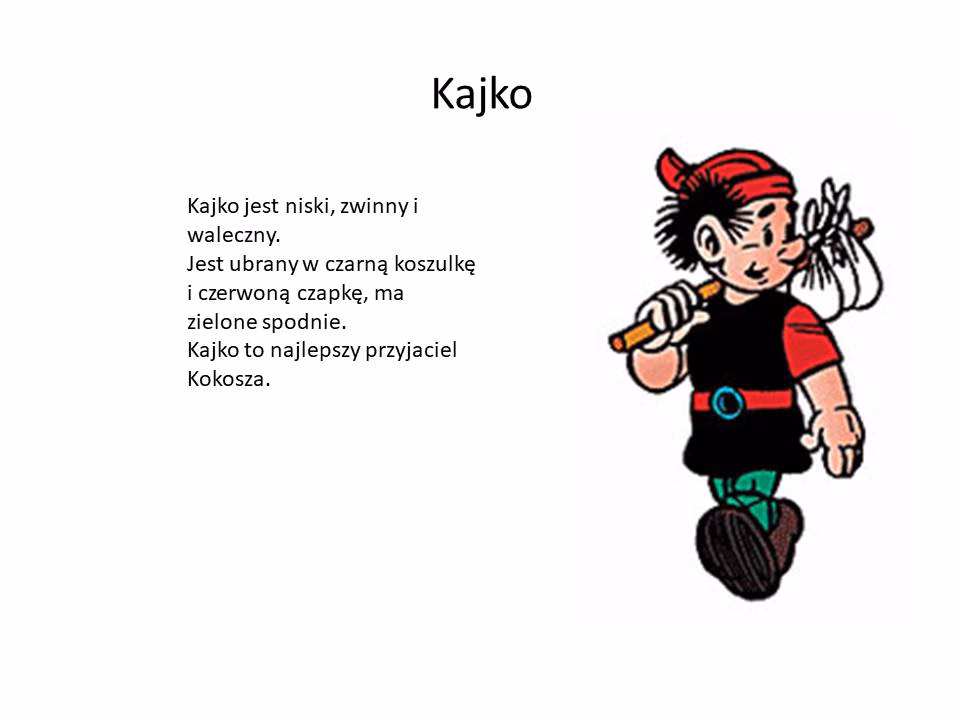 Kajko

Kajko jest niski, zwinny i waleczny.
Jest ubrany w czarną koszulkę i czerwoną czapkę, ma zielone spodnie.
Kajko to najlepszy przyjaciel Kokosza.